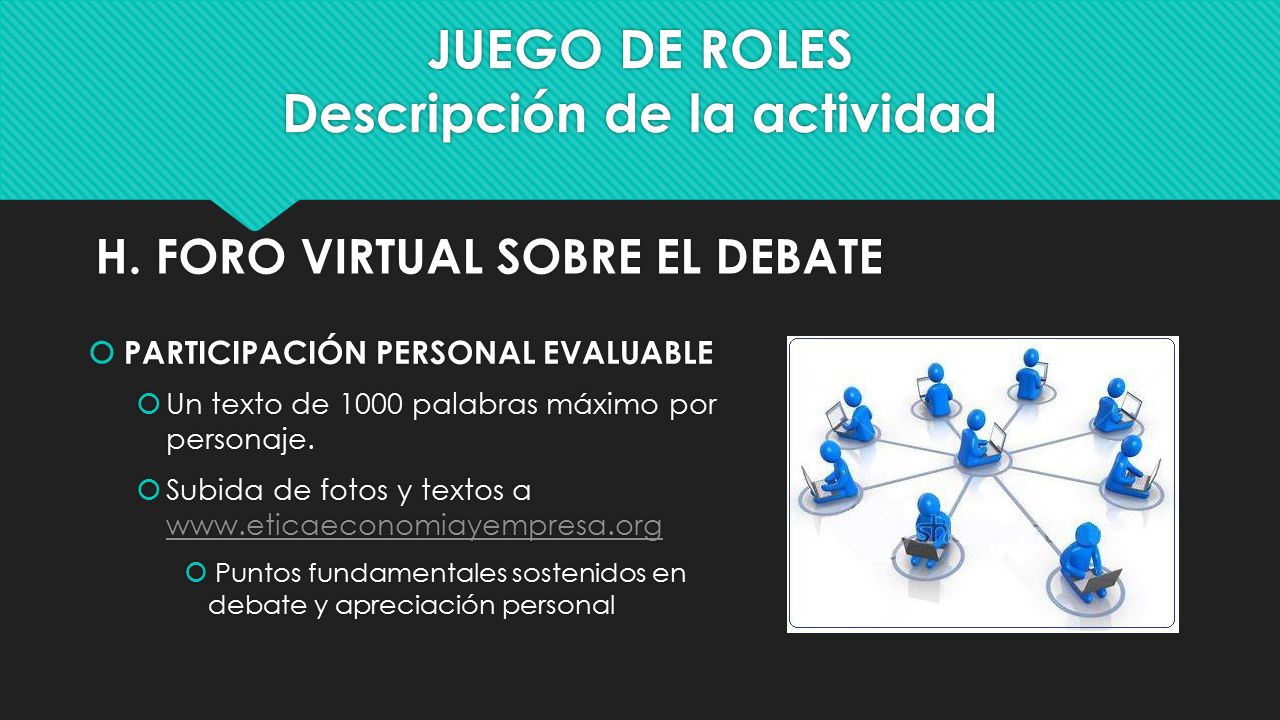 JUEGO DE ROLES
Descripción de la actividad

H. FORO VIRTUAL SOBRE EL DEBATE

PARTICIPACIÓN PERSONAL EVALUABLE

Un texto de 1000 palabras máximo por personaje.

Subida de fotos y textos a www.eticaeconomiayempresa.org

Puntos fundamentales sostenidos en debate y apreciación personal